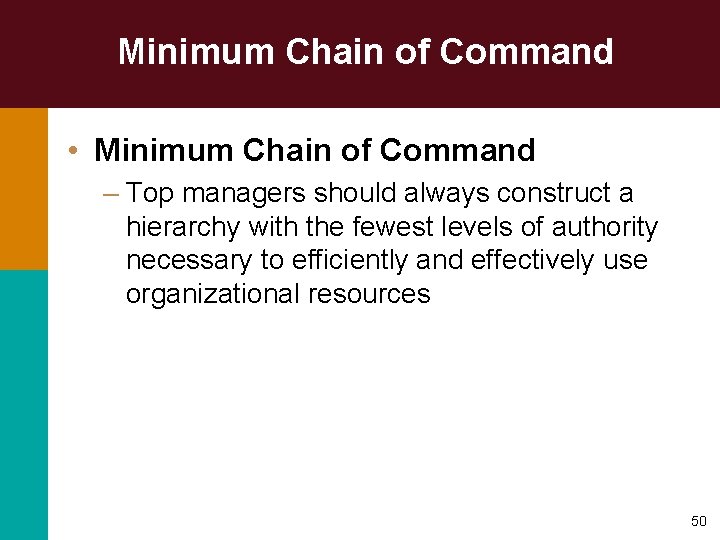 Minimum Chain of Command

• Minimum Chain of Command
– Top managers should always construct a hierarchy with the fewest levels of authority necessary to efficiently and effectively use organizational resources

50